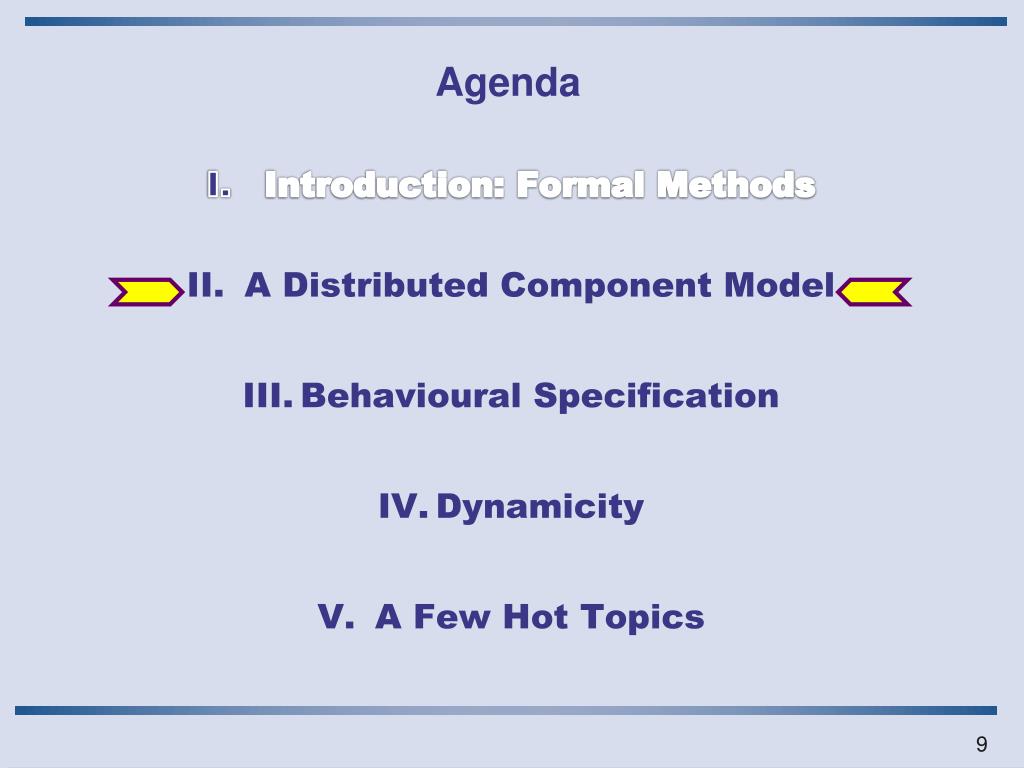 Agenda

I. Introduction: Formal Methods

II. A Distributed Component Model

III. Behavioural Specification

IV. Dynamicity

V. A Few Hot Topics

9